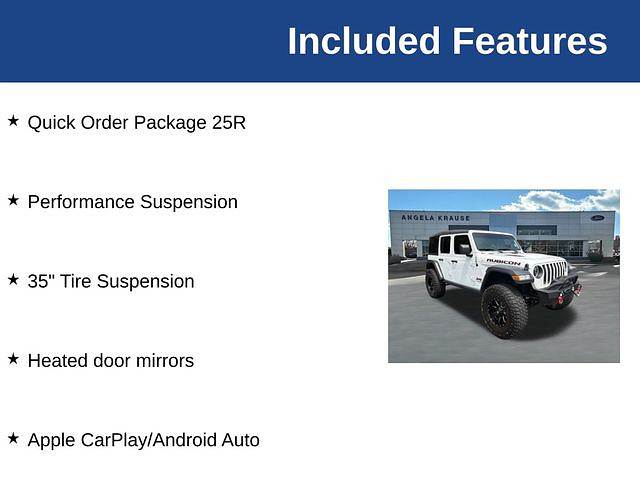 Included Features

★ Quick Order Package 25R

★ Performance Suspension

★ 35" Tire Suspension

★ Heated door mirrors

★ Apple CarPlay/Android Auto

ANGELA KRAUSE

Ford

RUBICON